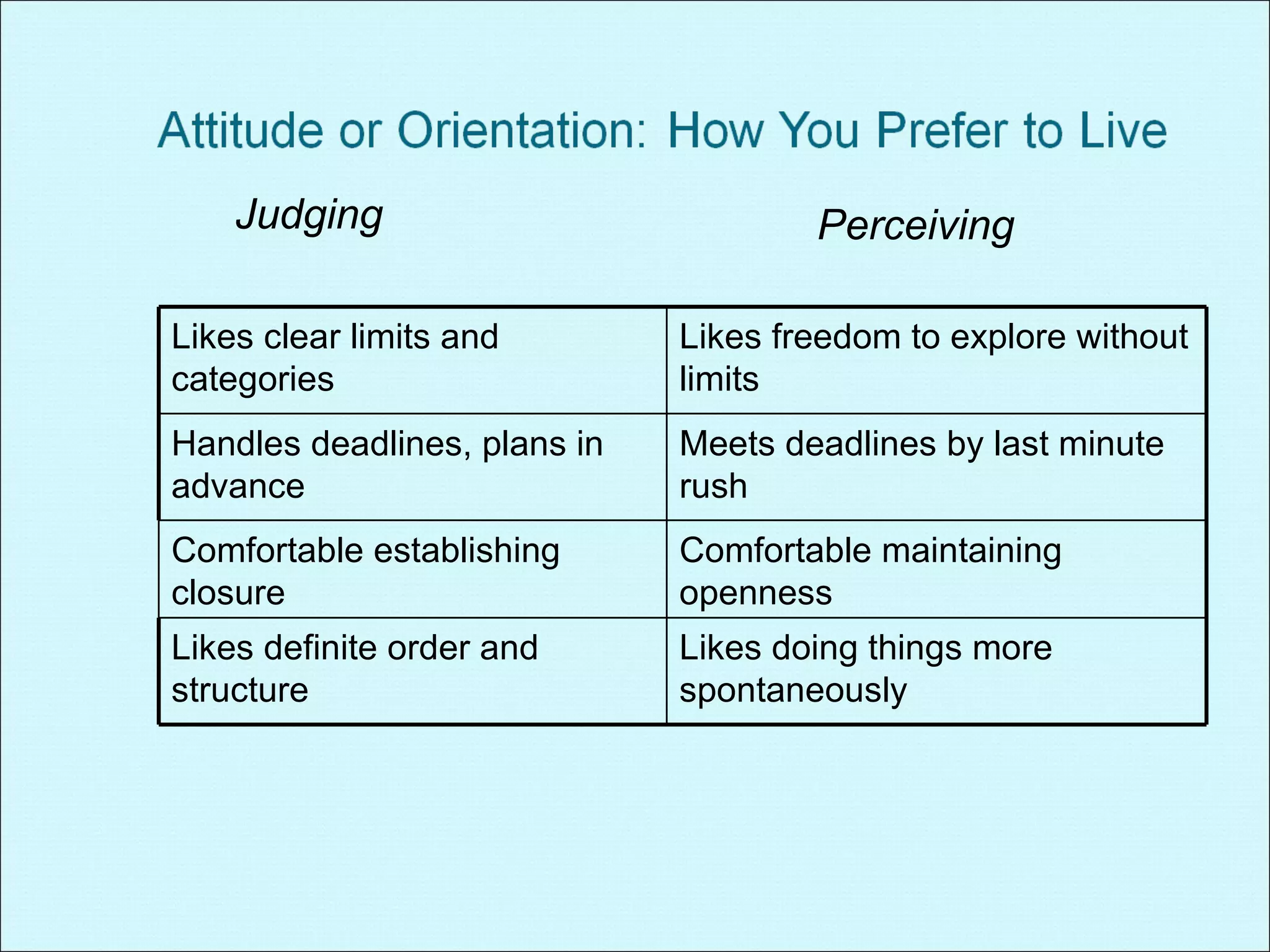 Attitude or Orientation: How You Prefer to Live

Judging

Perceiving

| Likes clear limits and categories | Likes freedom to explore without limits |
|---|---|
| Handles deadlines, plans in advance | Meets deadlines by last minute rush |
| Comfortable establishing closure | Comfortable maintaining openness |
| Likes definite order and structure | Likes doing things more spontaneously |